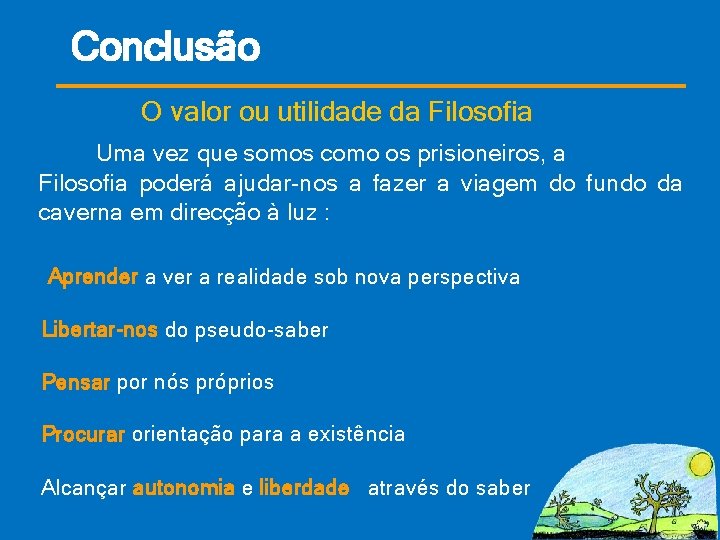 Conclusão

O valor ou utilidade da Filosofia

Uma vez que somos como os prisioneiros, a Filosofia poderá ajudar-nos a fazer a viagem do fundo da caverna em direcção à luz :

Aprender a ver a realidade sob nova perspectiva

Libertar-nos do pseudo-saber

Pensar por nós próprios

Procurar orientação para a existência

Alcançar autonomia e liberdade através do saber